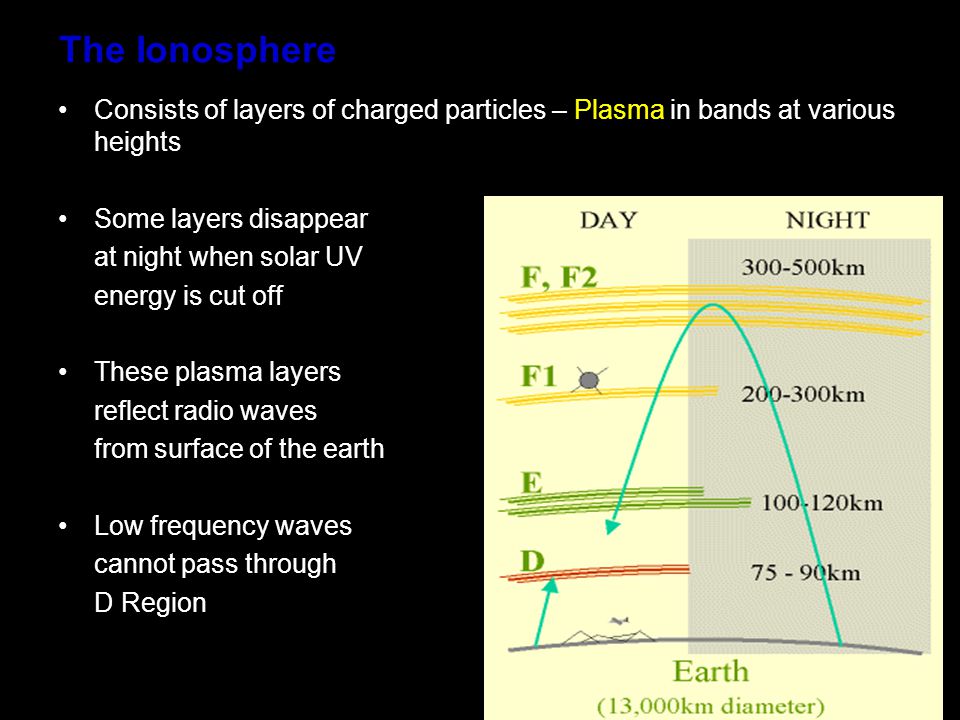 The Ionosphere

• Consists of layers of charged particles – Plasma in bands at various heights

• Some layers disappear at night when solar UV energy is cut off

• These plasma layers reflect radio waves from surface of the earth

• Low frequency waves cannot pass through D Region

DAY NIGHT

F, F2 300-500km

F1 200-300km

E 100-120km

D 75 - 90km

Earth
(13,000km diameter)